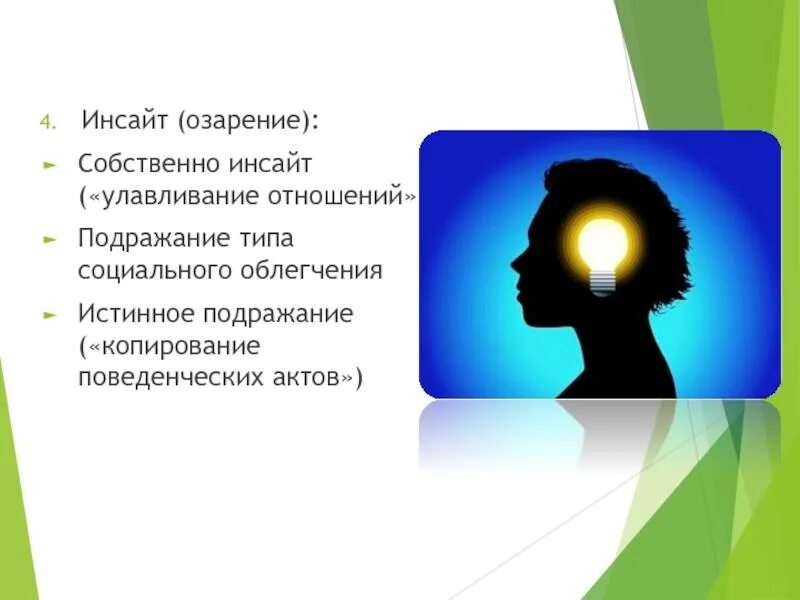 4. Инсайт (озарение):

► Собственно инсайт («улавливание отношений»

► Подражание типа социального облегчения

► Истинное подражание («копирование поведенческих актов»)